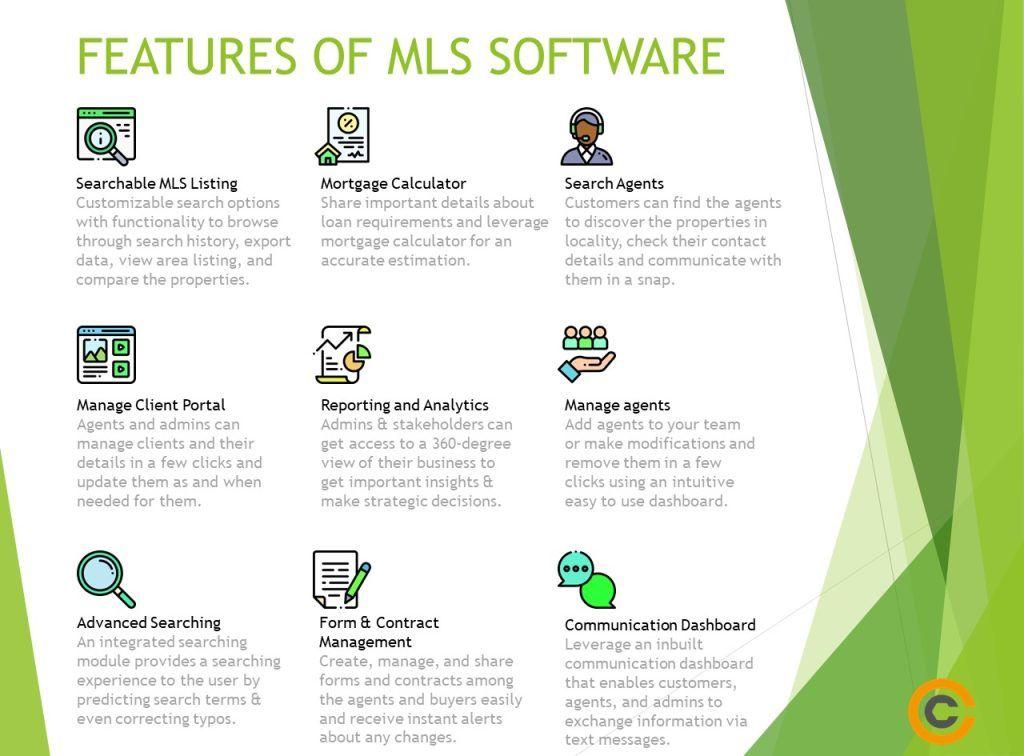 FEATURES OF MLS SOFTWARE

Searchable MLS Listing
Customizable search options with functionality to browse through search history, export data, view area listing, and compare the properties.

Mortgage Calculator
Share important details about loan requirements and leverage mortgage calculator for an accurate estimation.

Search Agents
Customers can find the agents to discover the properties in locality, check their contact details and communicate with them in a snap.

Manage Client Portal
Agents and admins can manage clients and their details in a few clicks and update them as and when needed for them.

Reporting and Analytics
Admins & stakeholders can get access to a 360-degree view of their business to get important insights & make strategic decisions.

Manage agents
Add agents to your team or make modifications and remove them in a few clicks using an intuitive easy to use dashboard.

Advanced Searching
An integrated searching module provides a searching experience to the user by predicting search terms & even correcting typos.

Form & Contract Management
Create, manage, and share forms and contracts among the agents and buyers easily and receive instant alerts about any changes.

Communication Dashboard
Leverage an inbuilt communication dashboard that enables customers, agents, and admins to exchange information via text messages.